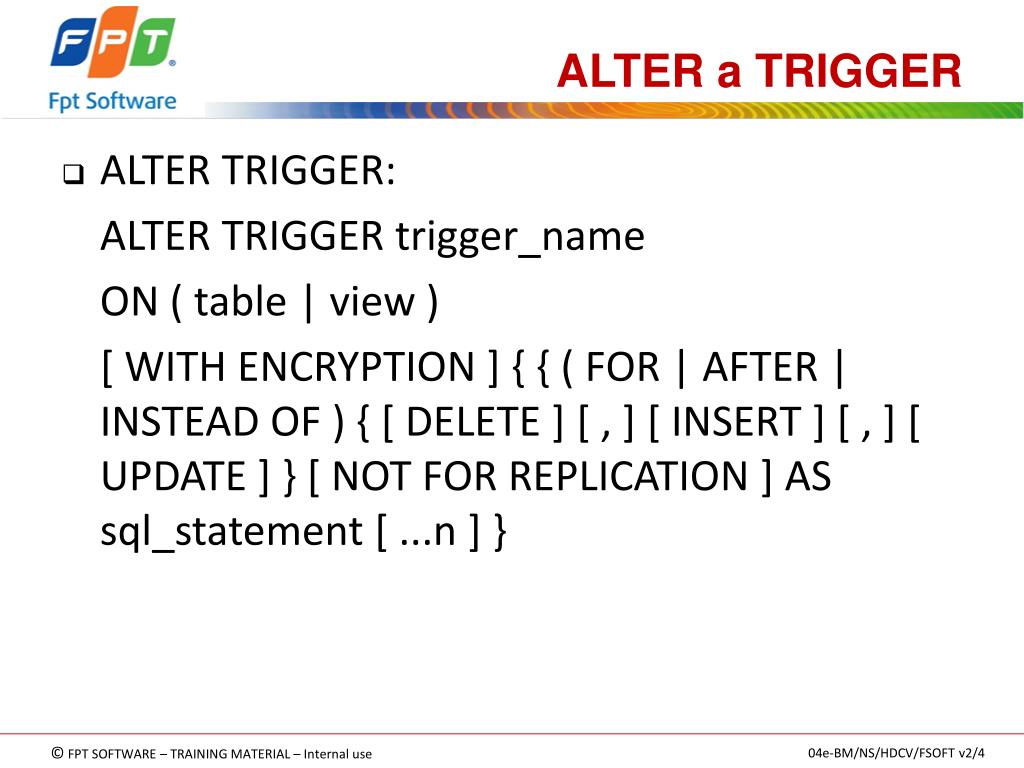 FPT
Fpt Software

ALTER a TRIGGER

❑ ALTER TRIGGER:

ALTER TRIGGER trigger_name

ON ( table | view )

[ WITH ENCRYPTION ] { { ( FOR | AFTER | INSTEAD OF ) { [ DELETE ] [ , ] [ INSERT ] [ , ] [ UPDATE ] } [ NOT FOR REPLICATION ] AS sql_statement [ ...n ] }

© FPT SOFTWARE – TRAINING MATERIAL – Internal use

04e-BM/NS/HDCV/FSOFT v2/4